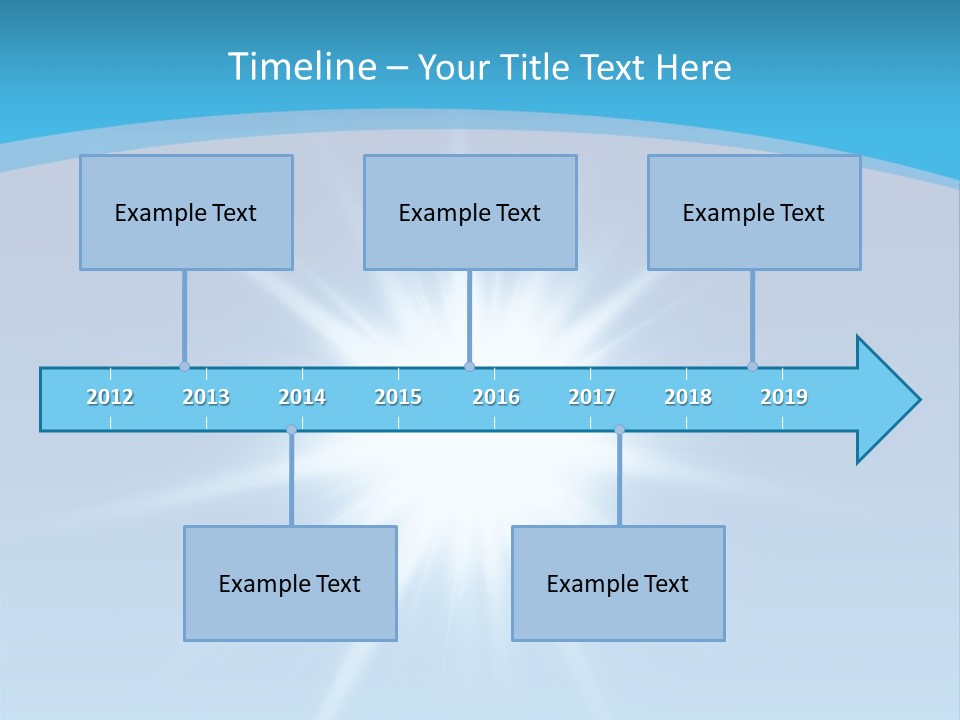 Timeline – Your Title Text Here

Example Text

Example Text

Example Text

2012 2013 2014 2015 2016 2017 2018 2019

Example Text

Example Text